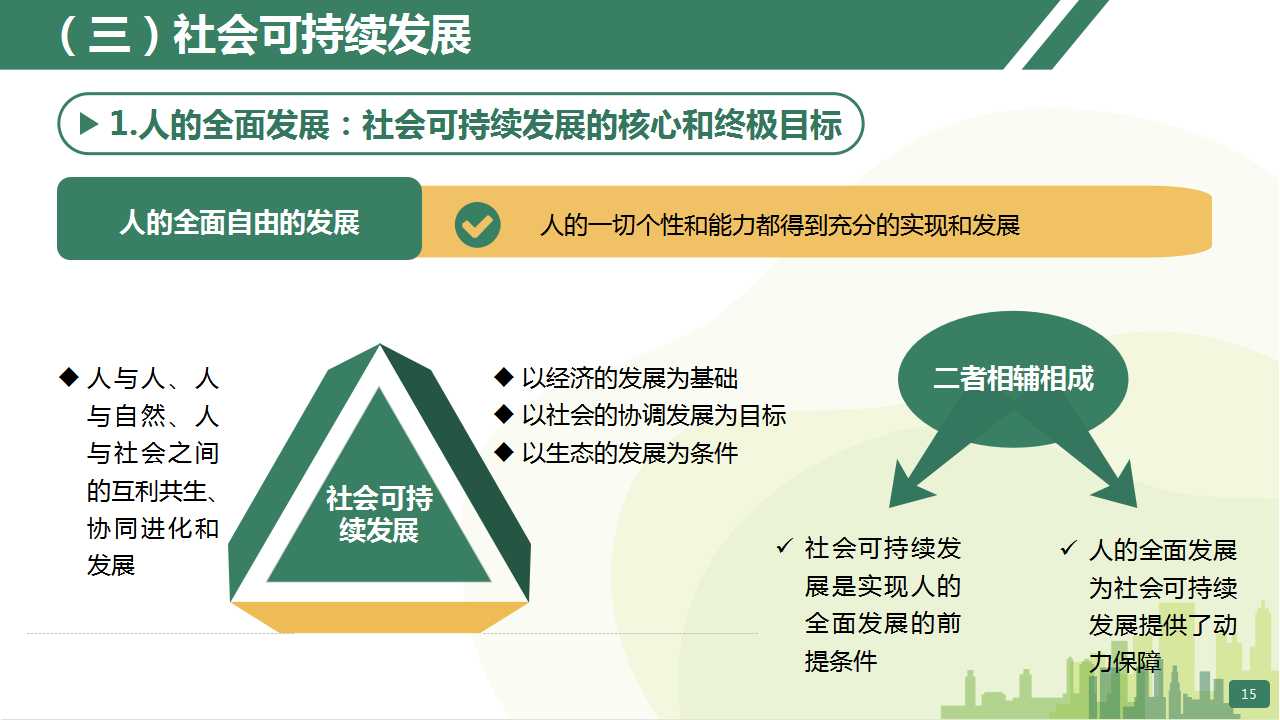 （三）社会可持续发展

▶ 1.人的全面发展：社会可持续发展的核心和终极目标

人的全面自由的发展

人的一切个性和能力都得到充分的实现和发展

◆ 人与人、人与自然、人与社会之间的互利共生、协同进化和发展

社会可持续发展

◆ 以经济的发展为基础
◆ 以社会的协调发展为目标
◆ 以生态的发展为条件

二者相辅相成

✓ 社会可持续发展是实现人的全面发展的前提条件

✓ 人的全面发展为社会可持续发展提供了动力保障

15